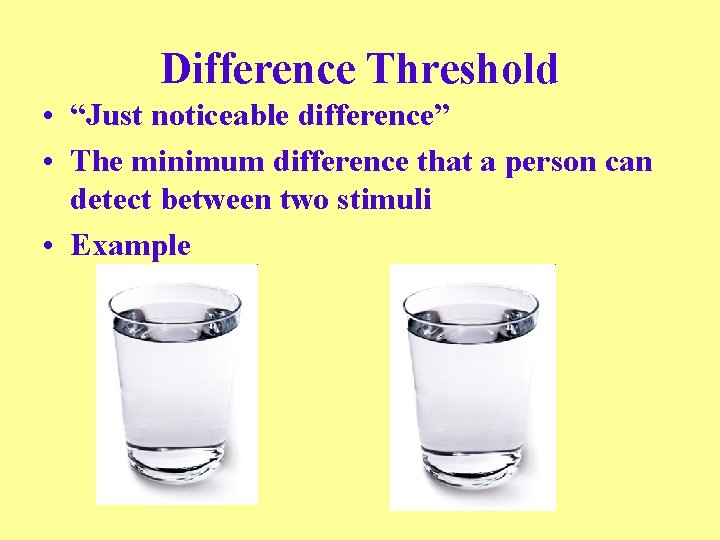 Difference Threshold

• “Just noticeable difference”

• The minimum difference that a person can detect between two stimuli

• Example